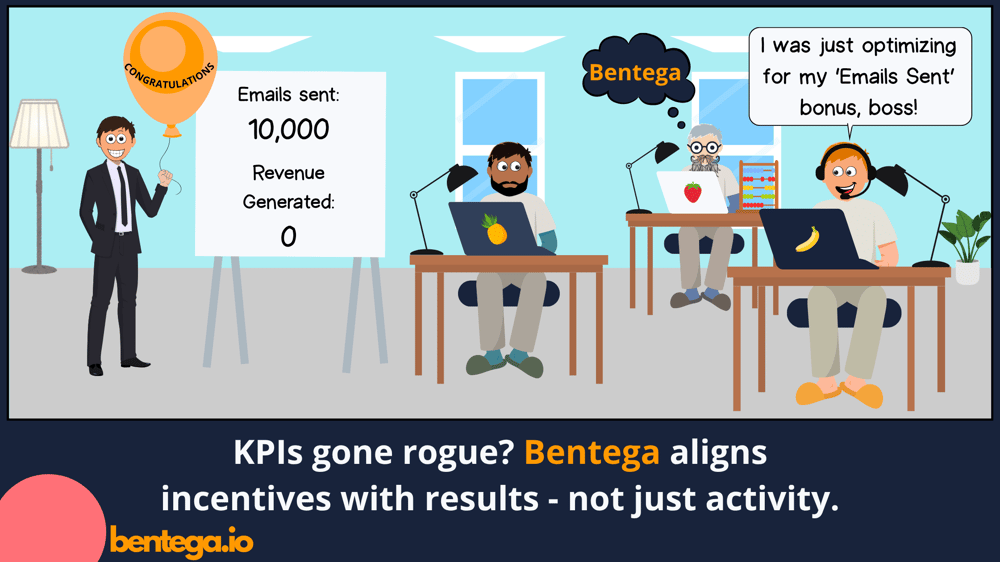 CONGRATULATIONS

Emails sent:
10,000
Revenue Generated:
0

Bentega

I was just optimizing for my 'Emails Sent' bonus, boss!

KPIs gone rogue? Bentega aligns incentives with results - not just activity.

bentega.io